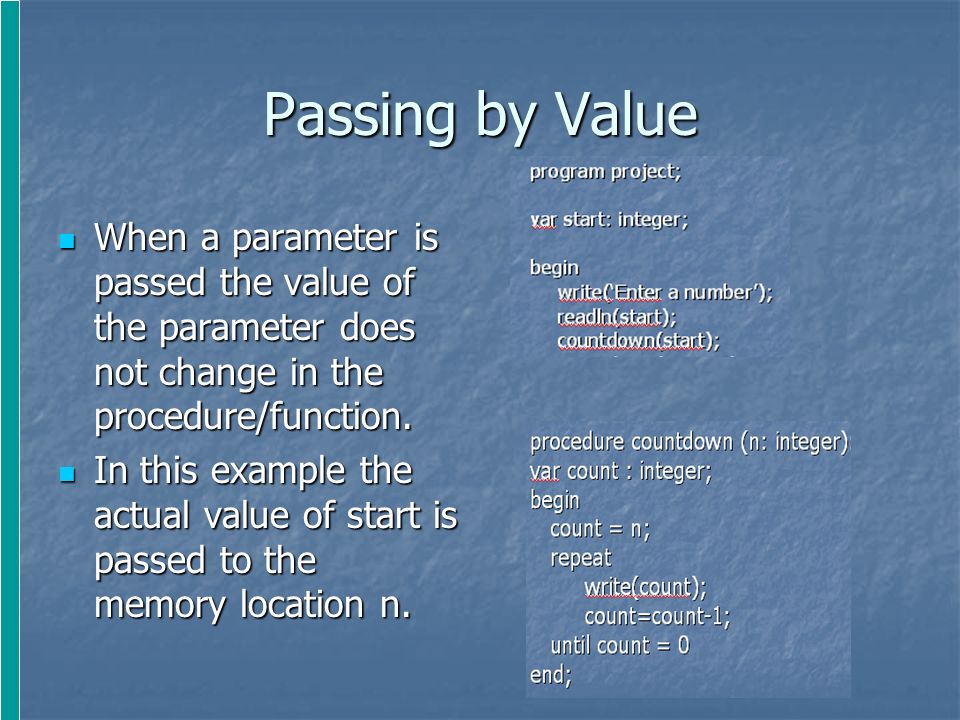 Passing by Value

When a parameter is passed the value of the parameter does not change in the procedure/function.

In this example the actual value of start is passed to the memory location n.

program project;

var start: integer;

begin
write('Enter a number');
readln(start);
countdown(start);

procedure countdown (n: integer)
var count : integer;
begin
count = n;
repeat
write(count);
count=count-1;
until count = 0
end;